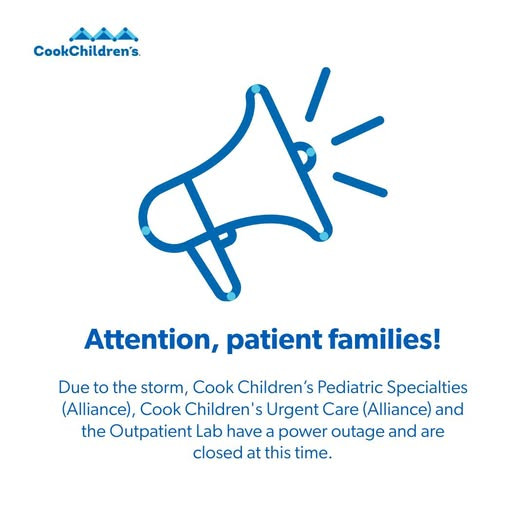 CookChildren's.

Attention, patient families!

Due to the storm, Cook Children's Pediatric Specialties (Alliance), Cook Children's Urgent Care (Alliance) and the Outpatient Lab have a power outage and are closed at this time.